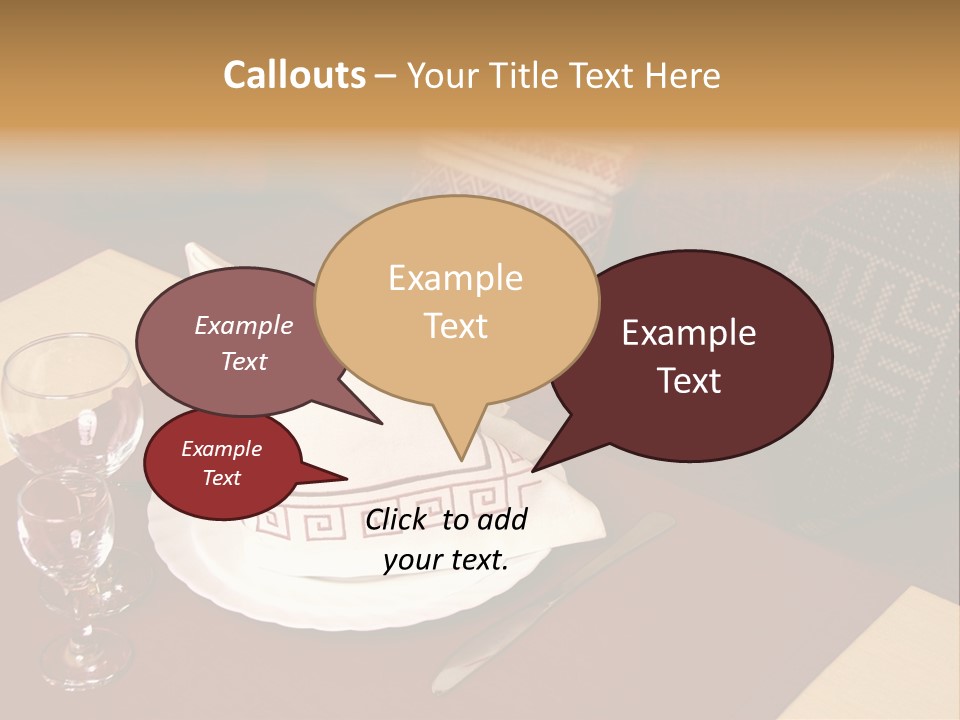 Callouts – Your Title Text Here

Example Text

Example Text

Example Text

Example Text

Click to add your text.